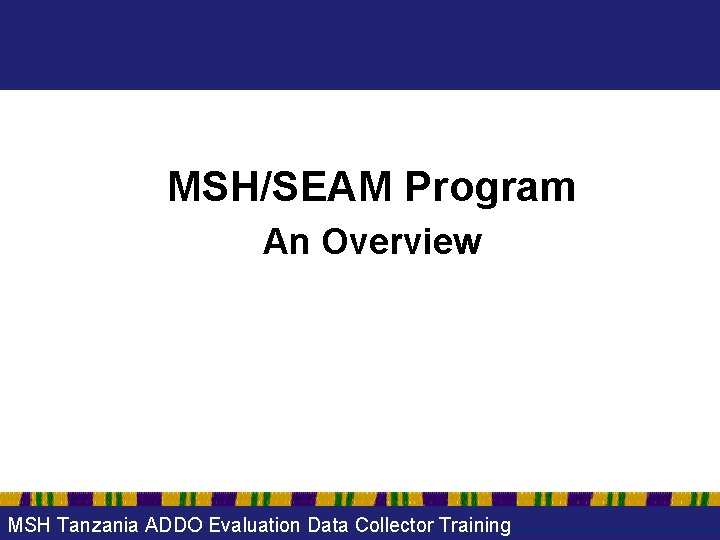 MSH/SEAM Program

An Overview

MSH Tanzania ADDO Evaluation Data Collector Training